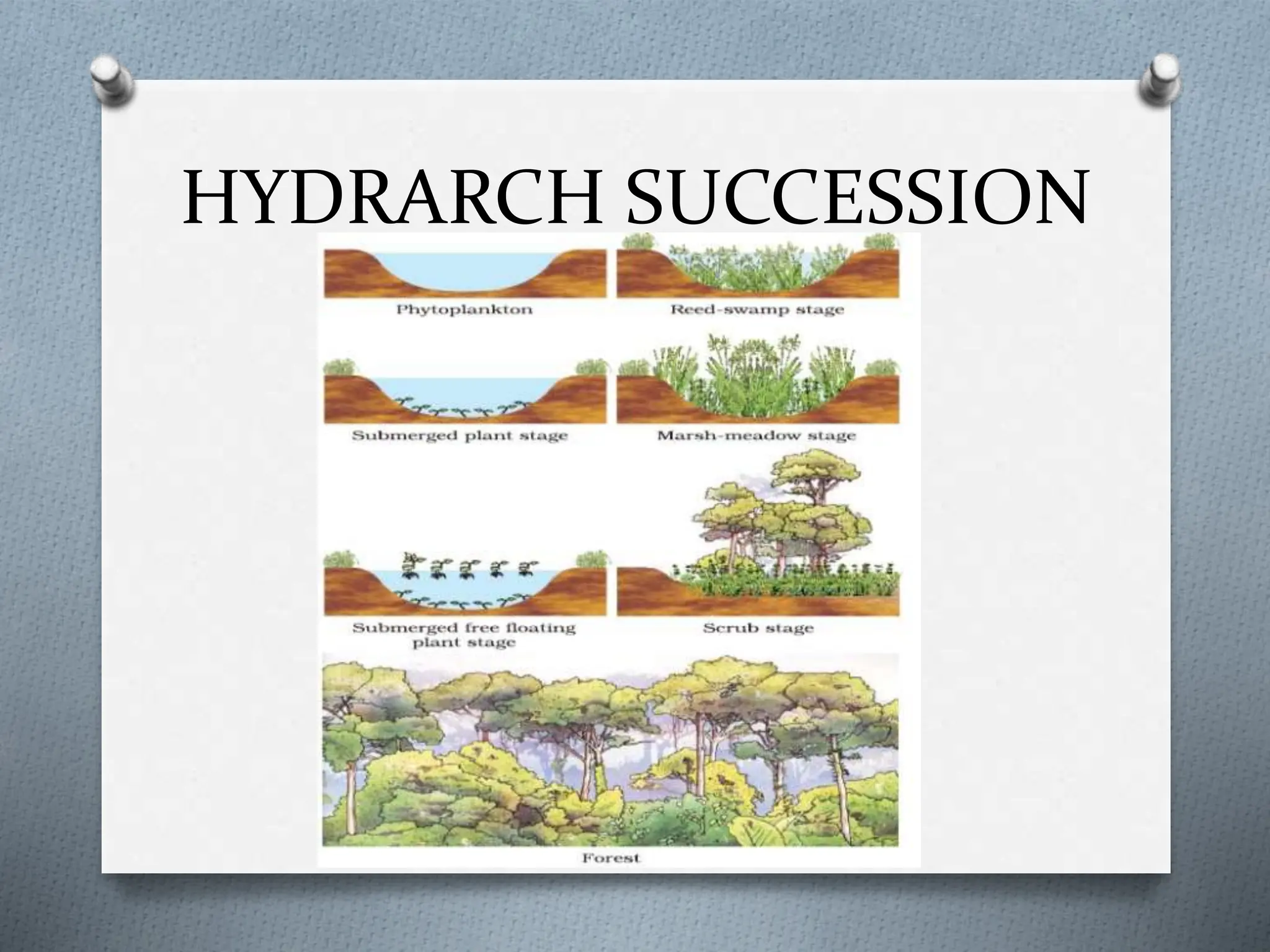 HYDRARCH SUCCESSION

Phytoplankton

Reed-swamp stage

Submerged plant stage

Marsh-meadow stage

Submerged free floating plant stage

Scrub stage

Forest